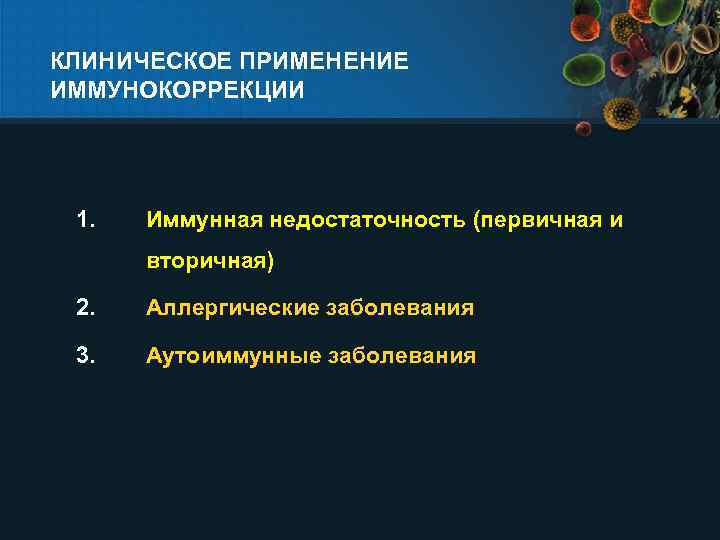 КЛИНИЧЕСКОЕ ПРИМЕНЕНИЕ ИММУНОКОРРЕКЦИИ

1. Иммунная недостаточность (первичная и вторичная)
2. Аллергические заболевания
3. Аутоиммунные заболевания